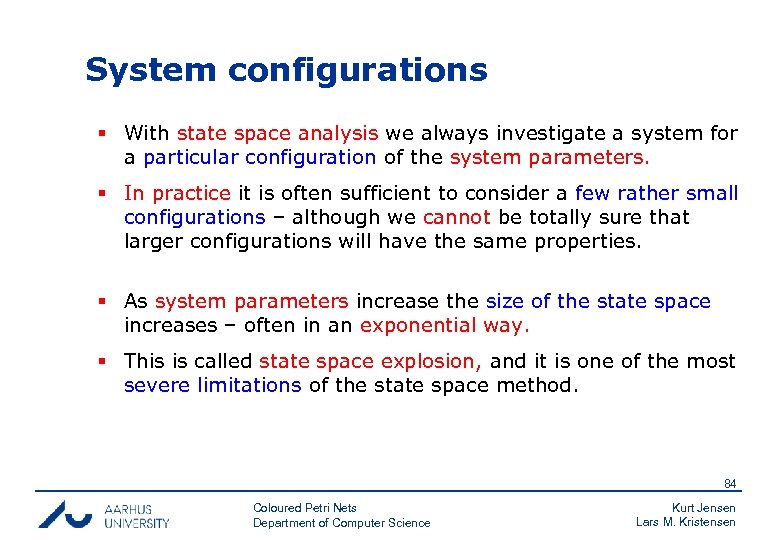 System configurations

▪ With state space analysis we always investigate a system for a particular configuration of the system parameters.

▪ In practice it is often sufficient to consider a few rather small configurations – although we cannot be totally sure that larger configurations will have the same properties.

▪ As system parameters increase the size of the state space increases – often in an exponential way.

▪ This is called state space explosion, and it is one of the most severe limitations of the state space method.

84

AARHUS UNIVERSITY

Coloured Petri Nets
Department of Computer Science

Kurt Jensen
Lars M. Kristensen